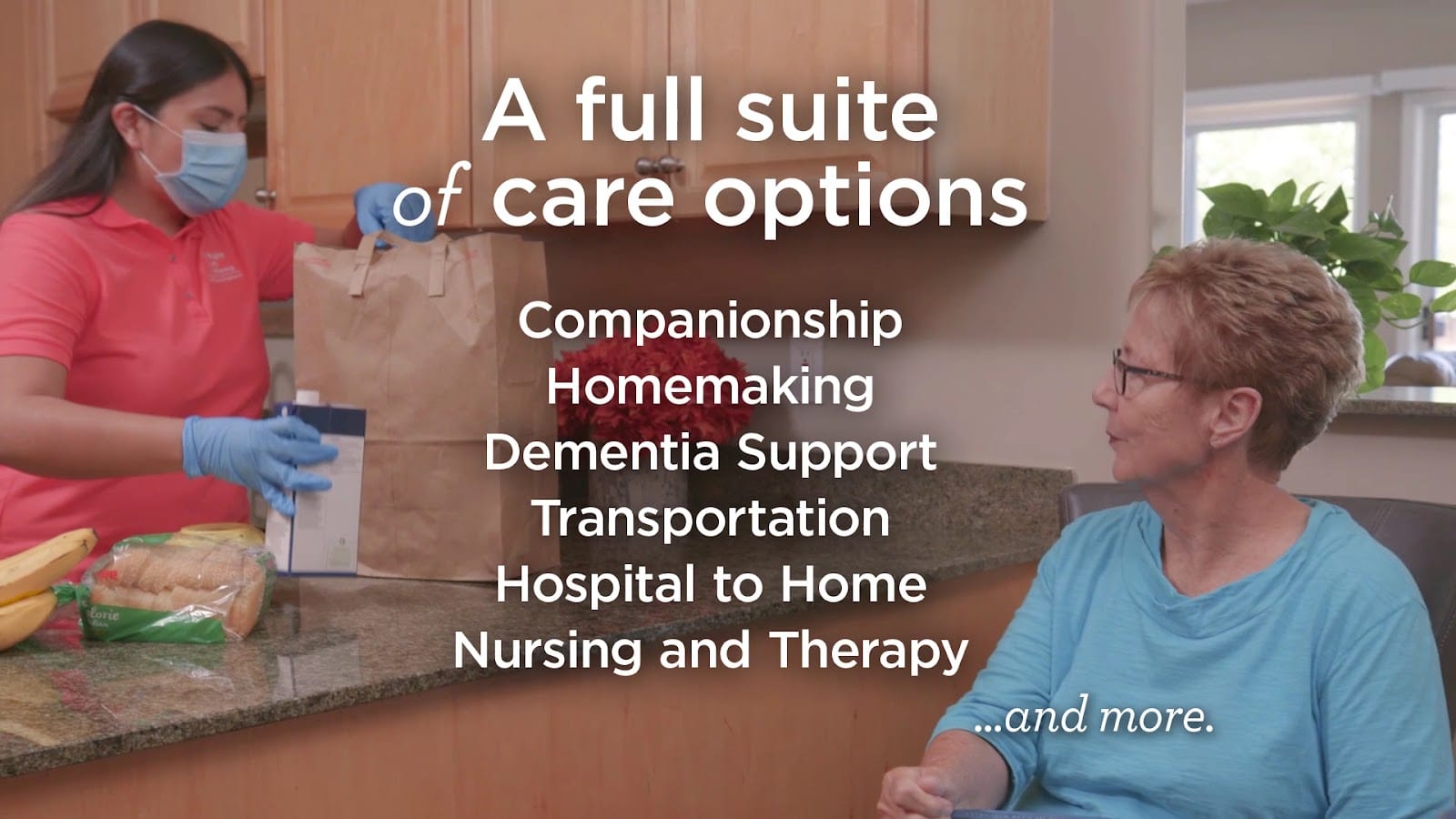 A full suite of care options

Companionship
Homemaking
Dementia Support
Transportation
Hospital to Home
Nursing and Therapy

...and more.